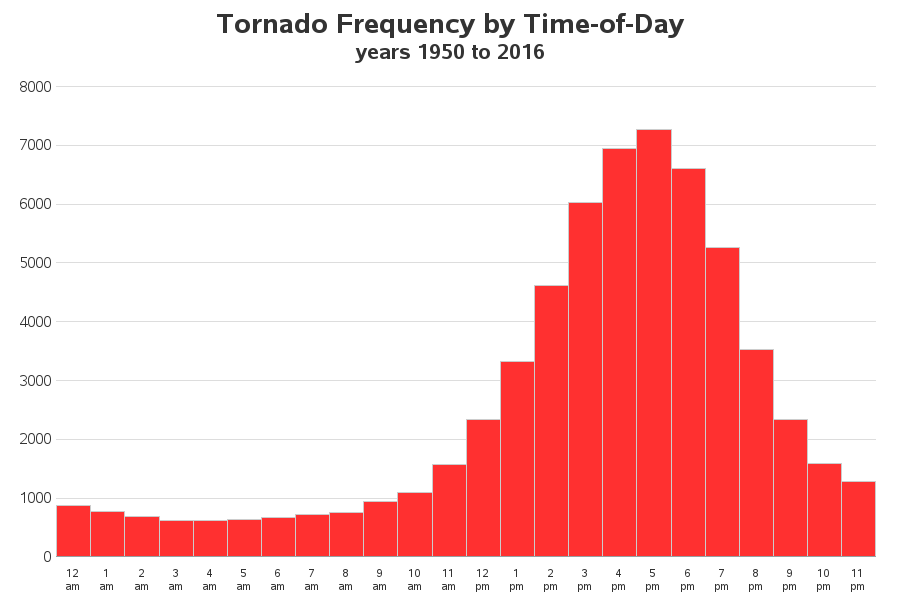 Tornado Frequency by Time-of-Day
years 1950 to 2016

8000
7000
6000
5000
4000
3000
2000
1000
0

12 am
1 am
2 am
3 am
4 am
5 am
6 am
7 am
8 am
9 am
10 am
11 am
12 pm
1 pm
2 pm
3 pm
4 pm
5 pm
6 pm
7 pm
8 pm
9 pm
10 pm
11 pm